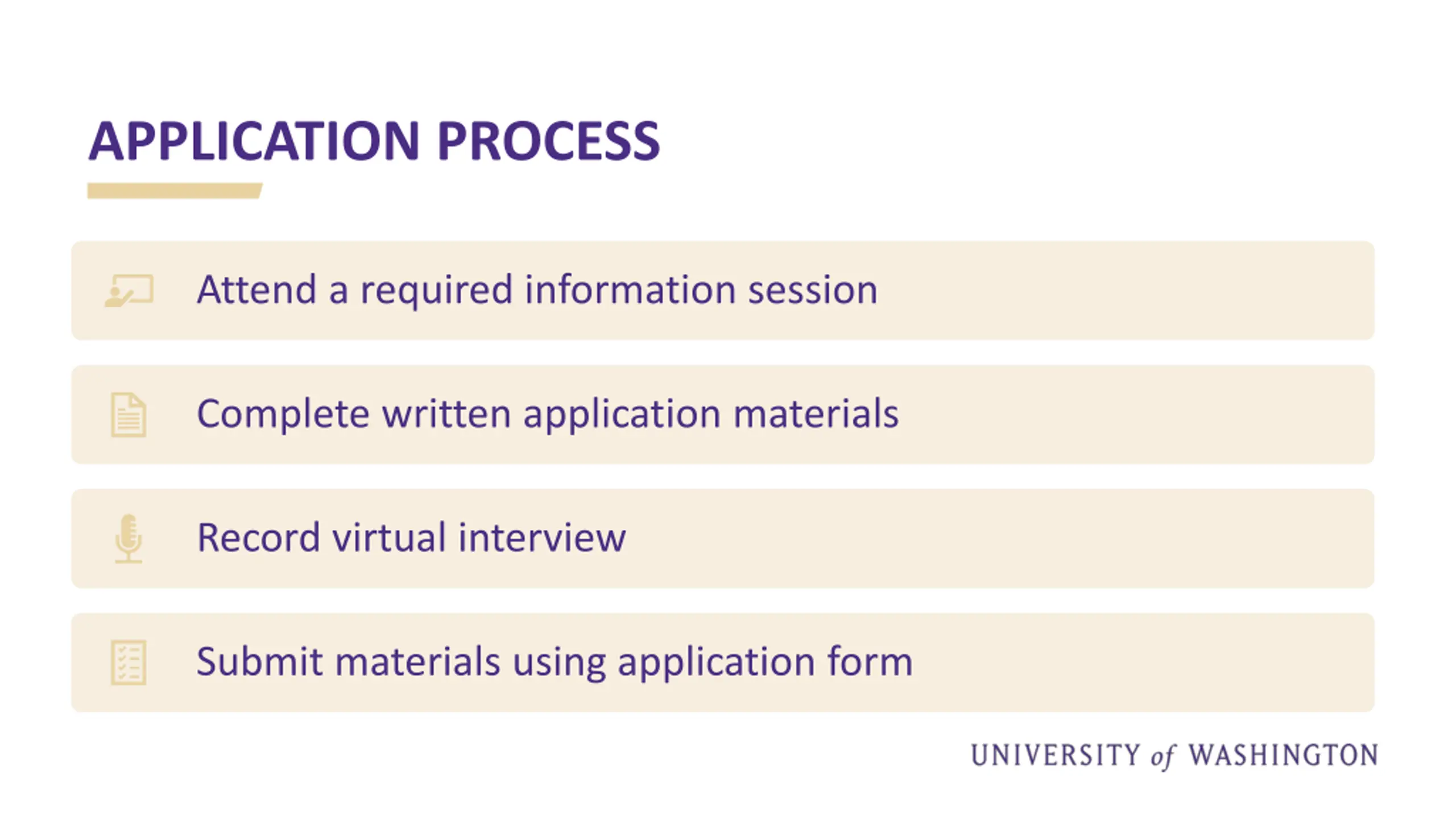 APPLICATION PROCESS

Attend a required information session

Complete written application materials

Record virtual interview

Submit materials using application form

UNIVERSITY of WASHINGTON